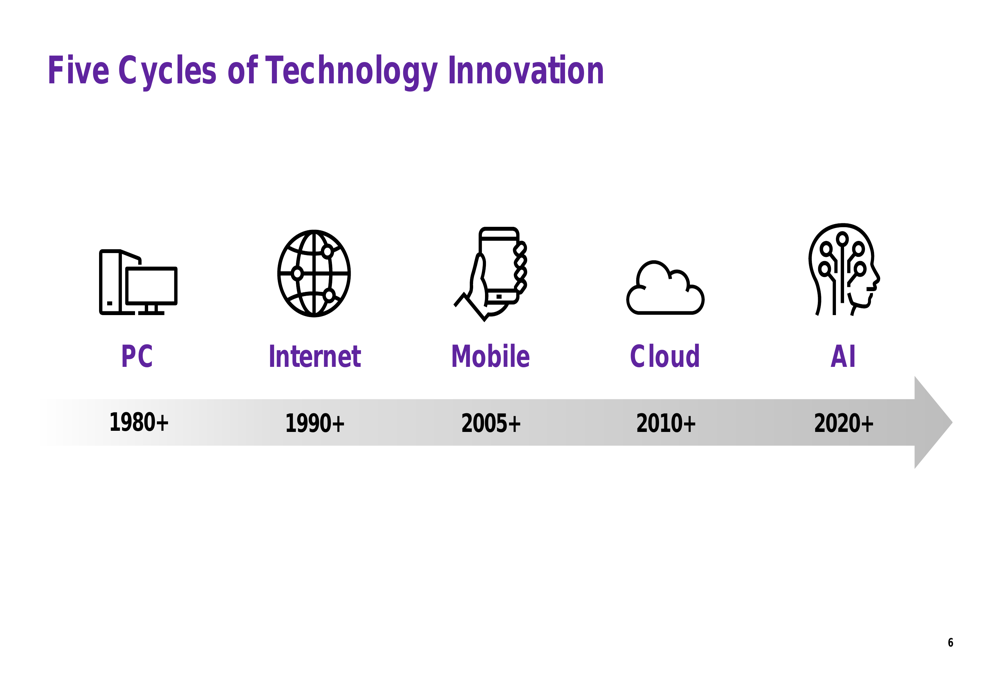 Five Cycles of Technology Innovation

PC

Internet

Mobile

Cloud

AI

1980+

1990+

2005+

2010+

2020+

6